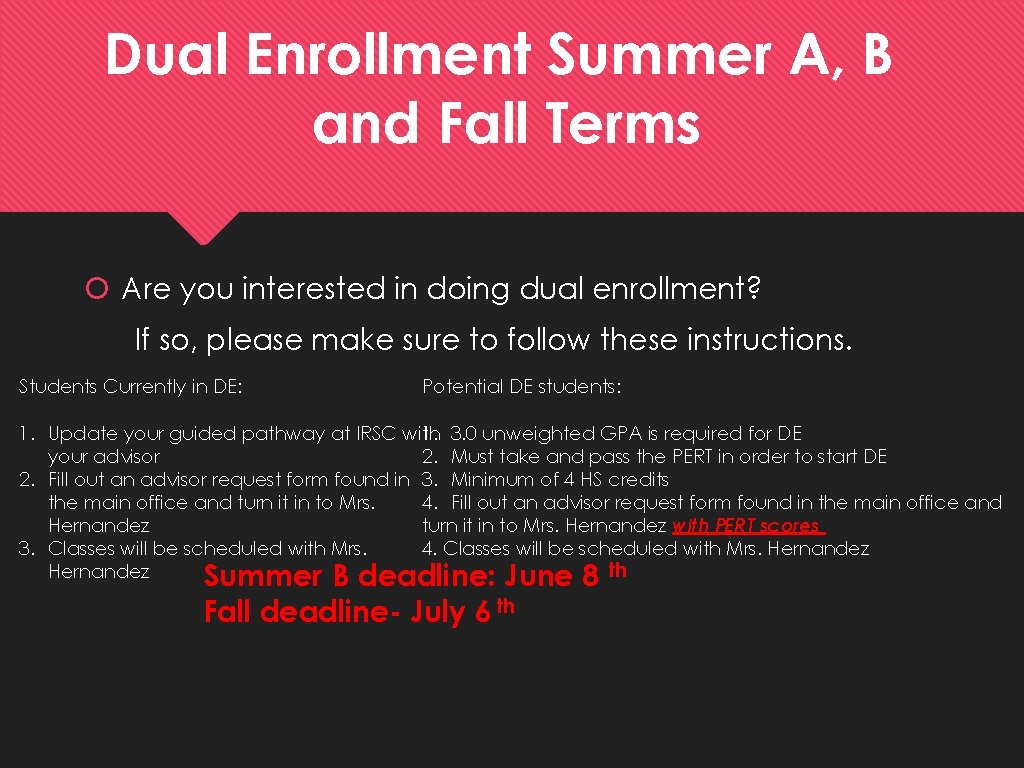 Dual Enrollment Summer A, B and Fall Terms

Are you interested in doing dual enrollment?

If so, please make sure to follow these instructions.

Students Currently in DE:

1. Update your guided pathway at IRSC with your advisor
2. Fill out an advisor request form found in the main office and turn it in to Mrs. Hernandez
3. Classes will be scheduled with Mrs. Hernandez

Potential DE students:

1. 3.0 unweighted GPA is required for DE
2. Must take and pass the PERT in order to start DE
3. Minimum of 4 HS credits
4. Fill out an advisor request form found in the main office and turn it in to Mrs. Hernandez with PERT scores
4. Classes will be scheduled with Mrs. Hernandez

Summer B deadline: June 8 th
Fall deadline- July 6 th